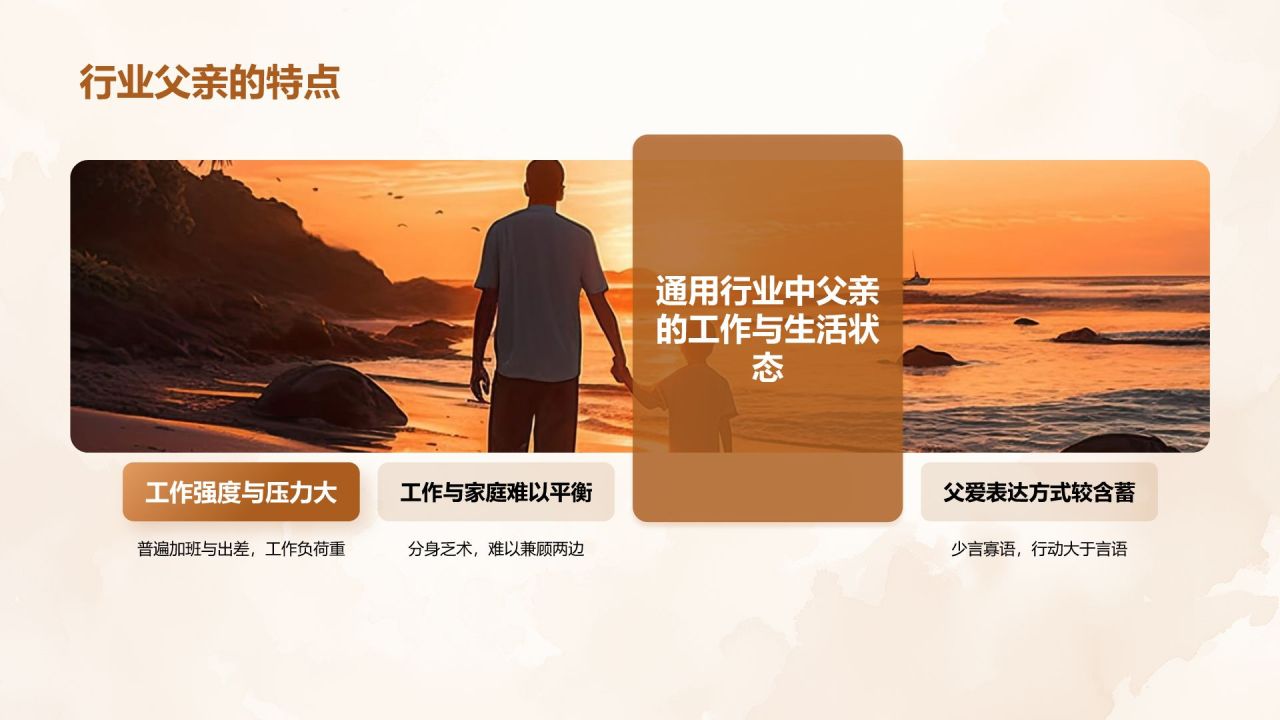 行业父亲的特点

通用行业中父亲的工作与生活状态

工作强度与压力大

普遍加班与出差，工作负荷重

工作与家庭难以平衡

分身乏术，难以兼顾两边

父爱表达方式较含蓄

少言寡语，行动大于言语